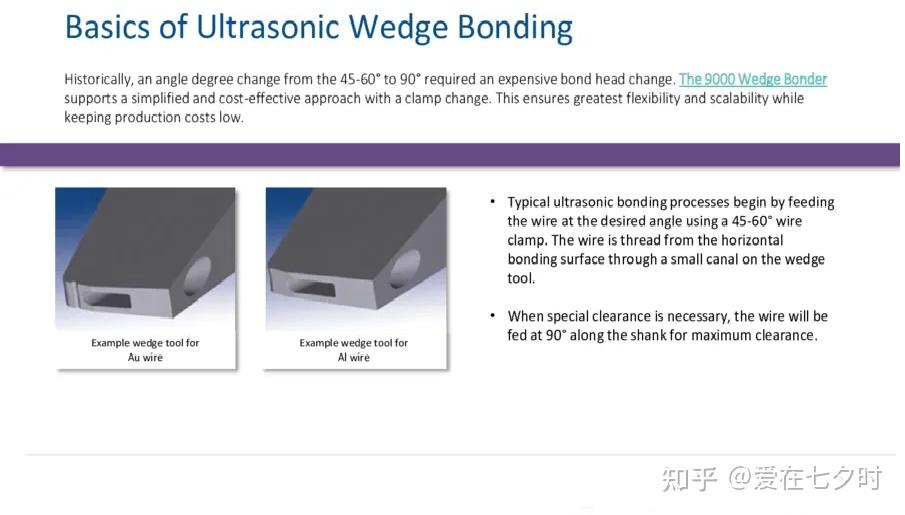 Basics of Ultrasonic Wedge Bonding

Historically, an angle degree change from the 45-60° to 90° required an expensive bond head change. The 9000 Wedge Bonder supports a simplified and cost-effective approach with a clamp change. This ensures greatest flexibility and scalability while keeping production costs low.

Example wedge tool for Au wire

Example wedge tool for Al wire

• Typical ultrasonic bonding processes begin by feeding the wire at the desired angle using a 45-60° wire clamp. The wire is thread from the horizontal bonding surface through a small canal on the wedge tool.

• When special clearance is necessary, the wire will be fed at 90° along the shank for maximum clearance.

知乎 @爱在七夕时